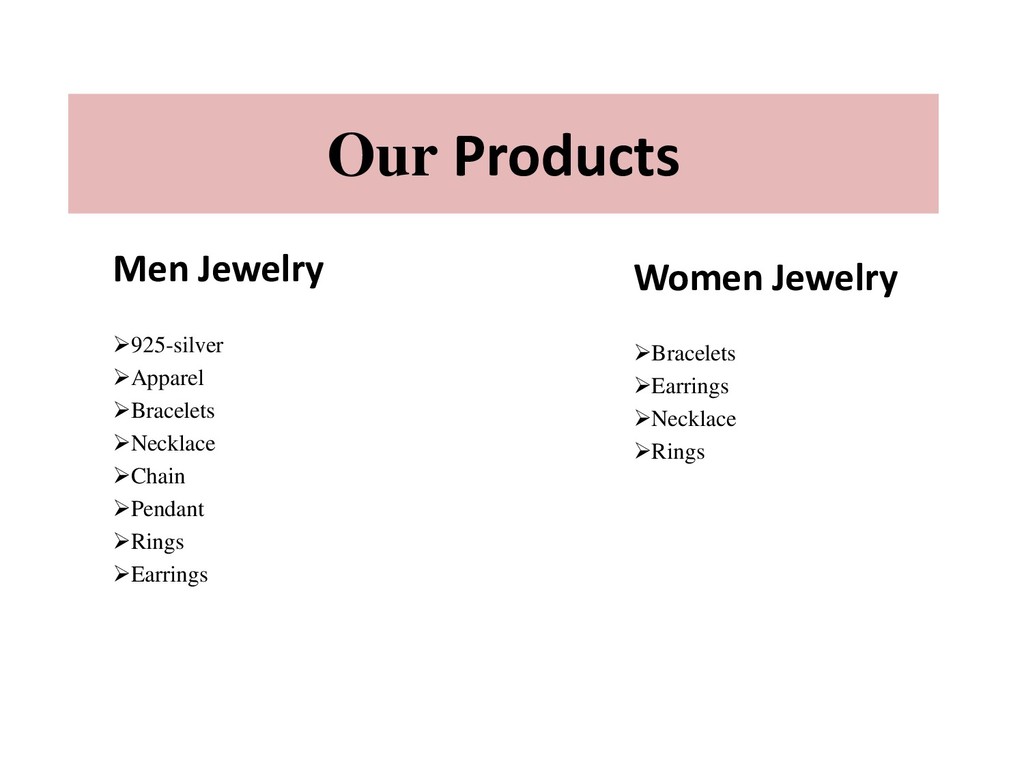 Our Products

Men Jewelry

➢925-silver
➢Apparel
➢Bracelets
➢Necklace
➢Chain
➢Pendant
➢Rings
➢Earrings

Women Jewelry

➢Bracelets
➢Earrings
➢Necklace
➢Rings